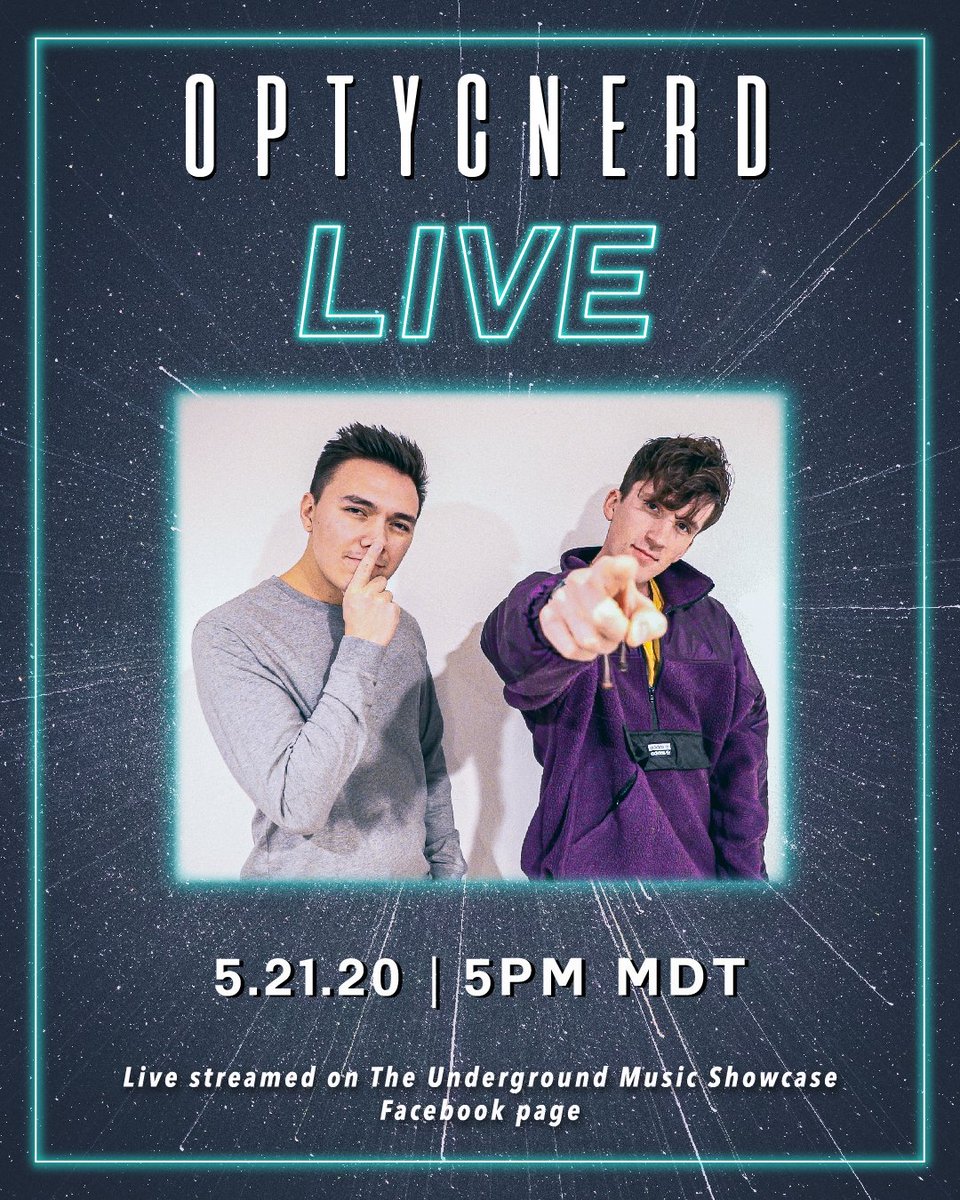 OPTYCNERD

LIVE

5.21.20 | 5PM MDT

Live streamed on The Underground Music Showcase Facebook page